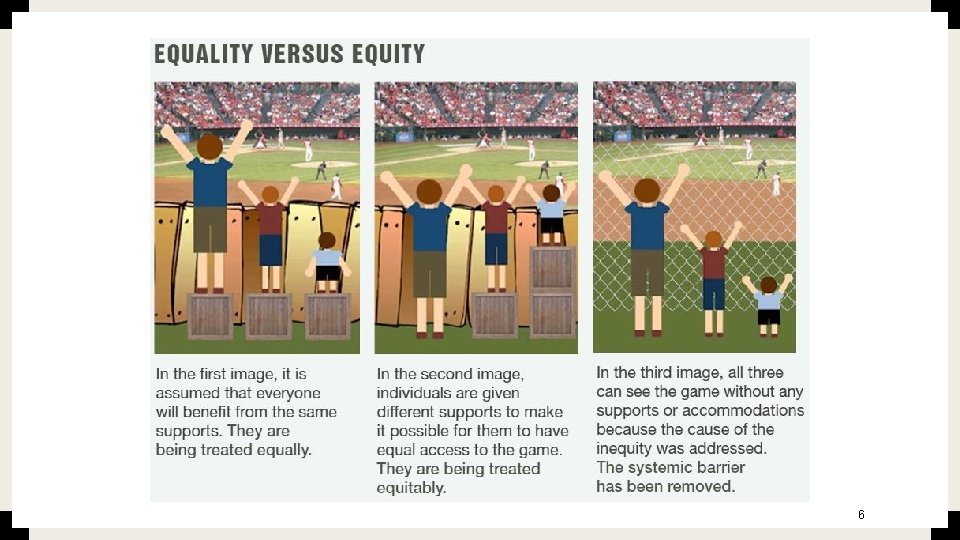 EQUALITY VERSUS EQUITY

In the first image, it is assumed that everyone will benefit from the same supports. They are being treated equally.

In the second image, individuals are given different supports to make it possible for them to have equal access to the game. They are being treated equitably.

In the third image, all three can see the game without any supports or accommodations because the cause of the inequity was addressed. The systemic barrier has been removed.

6